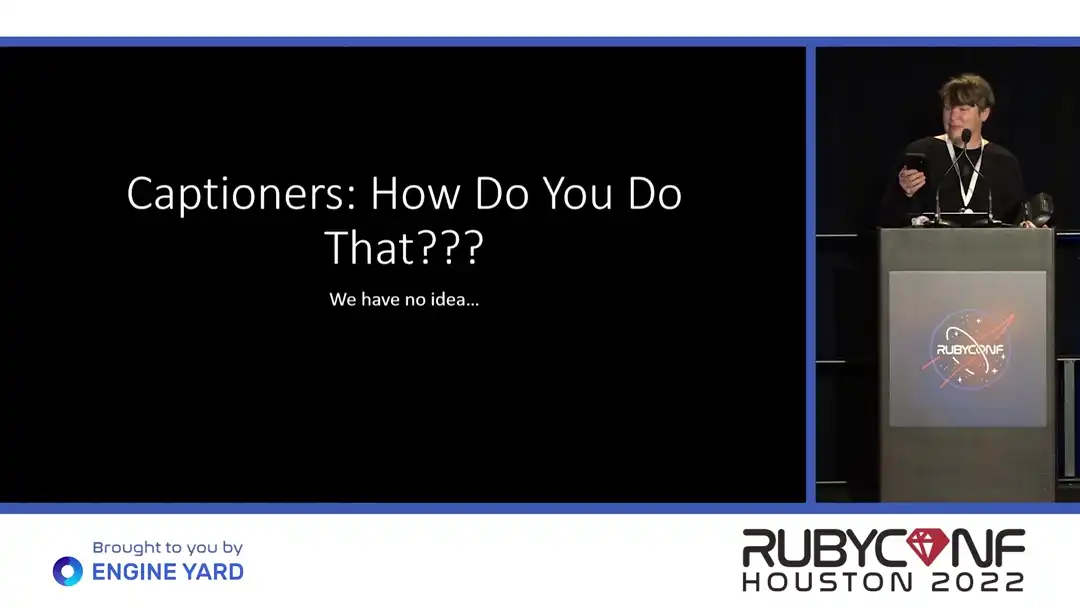 Captioners: How Do You Do That???

We have no idea...

RUBYCONF

Brought to you by
ENGINE YARD

RUBYCONF
HOUSTON 2022